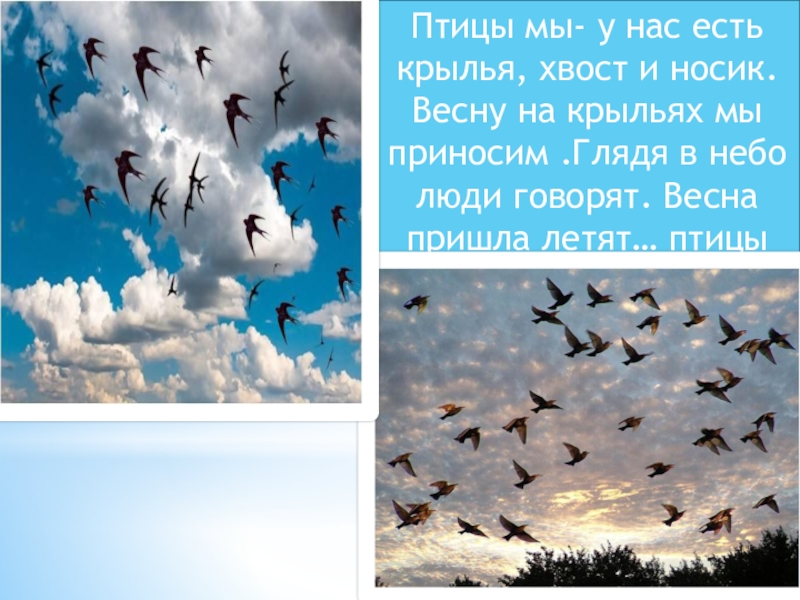 Птицы мы- у нас есть крылья, хвост и носик. Весну на крыльях мы приносим .Глядя в небо люди говорят. Весна пришла летят… птицы